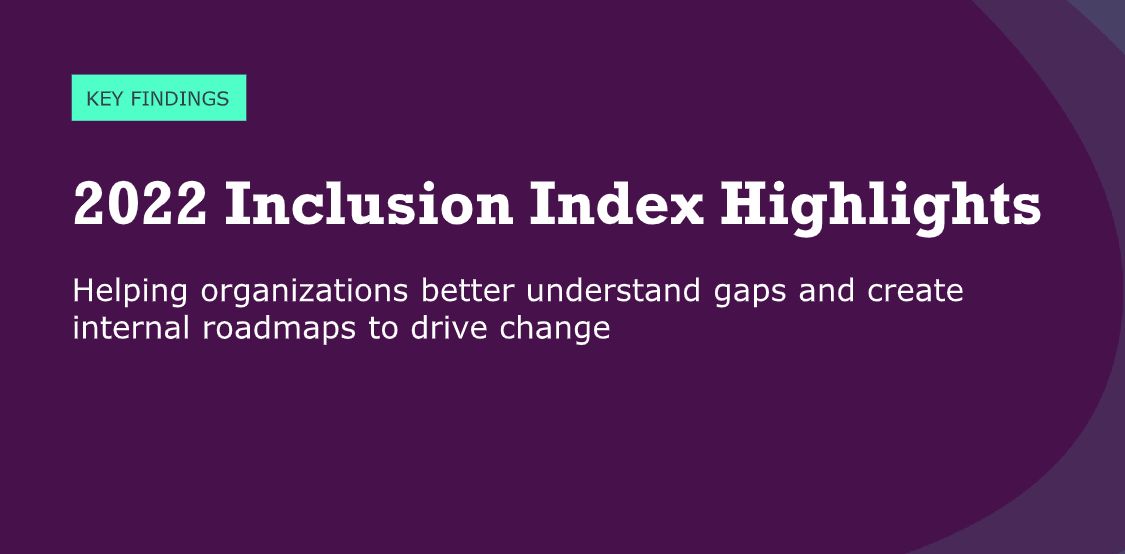 KEY FINDINGS

2022 Inclusion Index Highlights

Helping organizations better understand gaps and create internal roadmaps to drive change